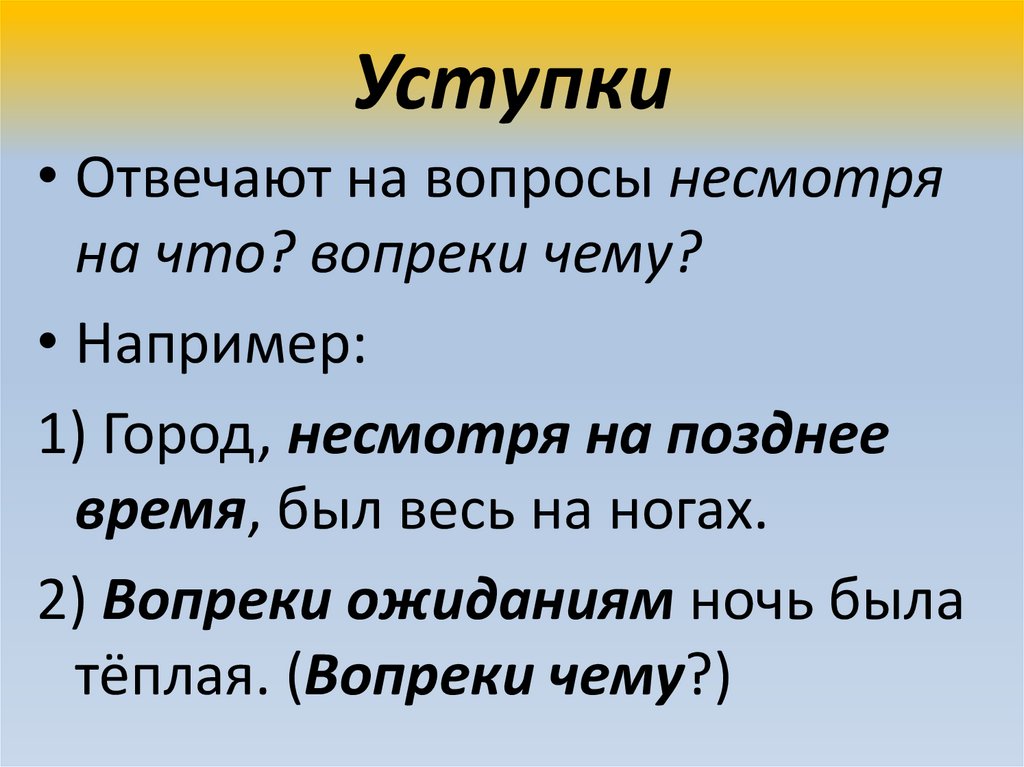 Уступки

• Отвечают на вопросы несмотря на что? вопреки чему?

• Например:

1) Город, несмотря на позднее время, был весь на ногах.

2) Вопреки ожиданиям ночь была тёплая. (Вопреки чему?)